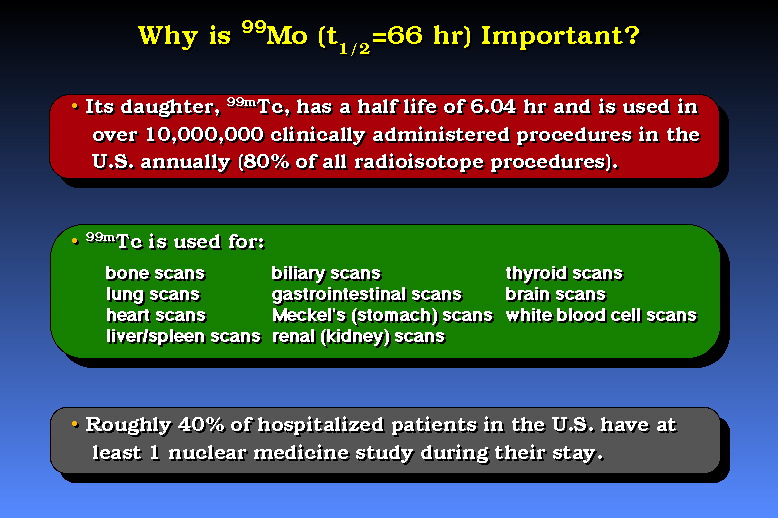 Why is $^{99}$Mo ($t_{1/2}$=66 hr) Important?

• Its daughter, $^{99m}$Tc, has a half life of 6.04 hr and is used in over 10,000,000 clinically administered procedures in the U.S. annually (80% of all radioisotope procedures).

• $^{99m}$Tc is used for:

bone scans
lung scans
heart scans
liver/spleen scans

biliary scans
gastrointestinal scans
Meckel's (stomach) scans
renal (kidney) scans

thyroid scans
brain scans
white blood cell scans

• Roughly 40% of hospitalized patients in the U.S. have at least 1 nuclear medicine study during their stay.